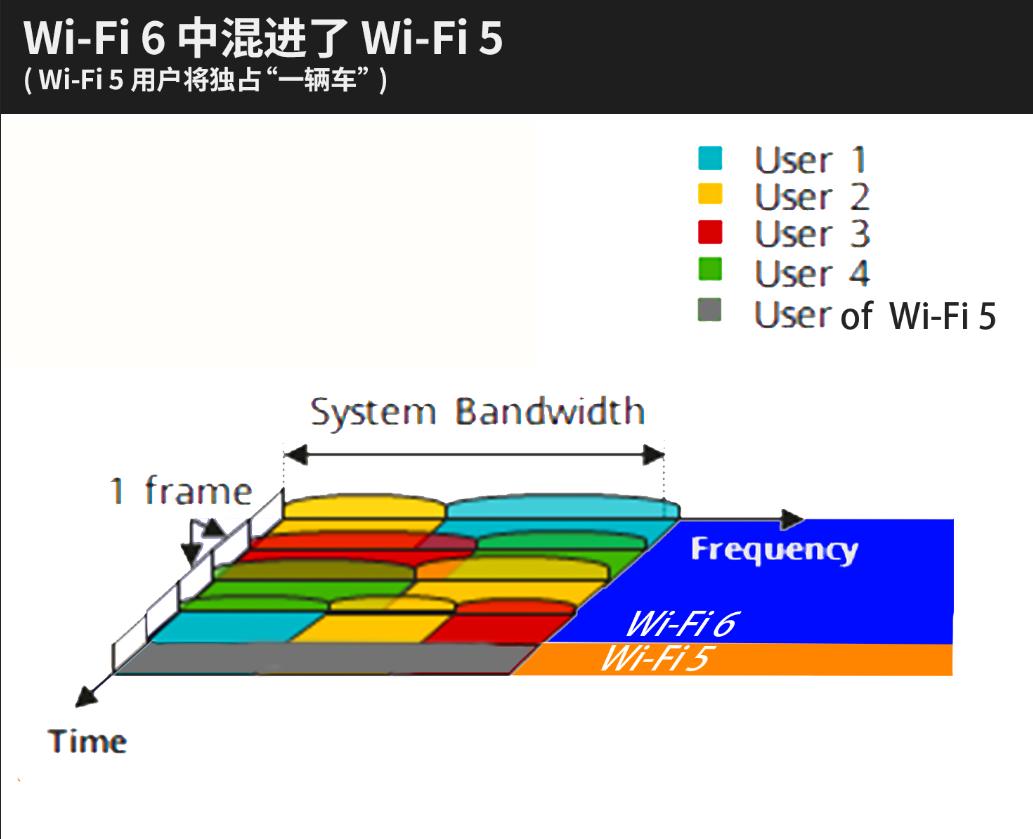 Wi-Fi 6 中混进了 Wi-Fi 5
( Wi-Fi 5 用户将独占“一辆车” )

User 1
User 2
User 3
User 4
User of Wi-Fi 5

System Bandwidth

1 frame

Frequency

Wi-Fi 6

Wi-Fi 5

Time